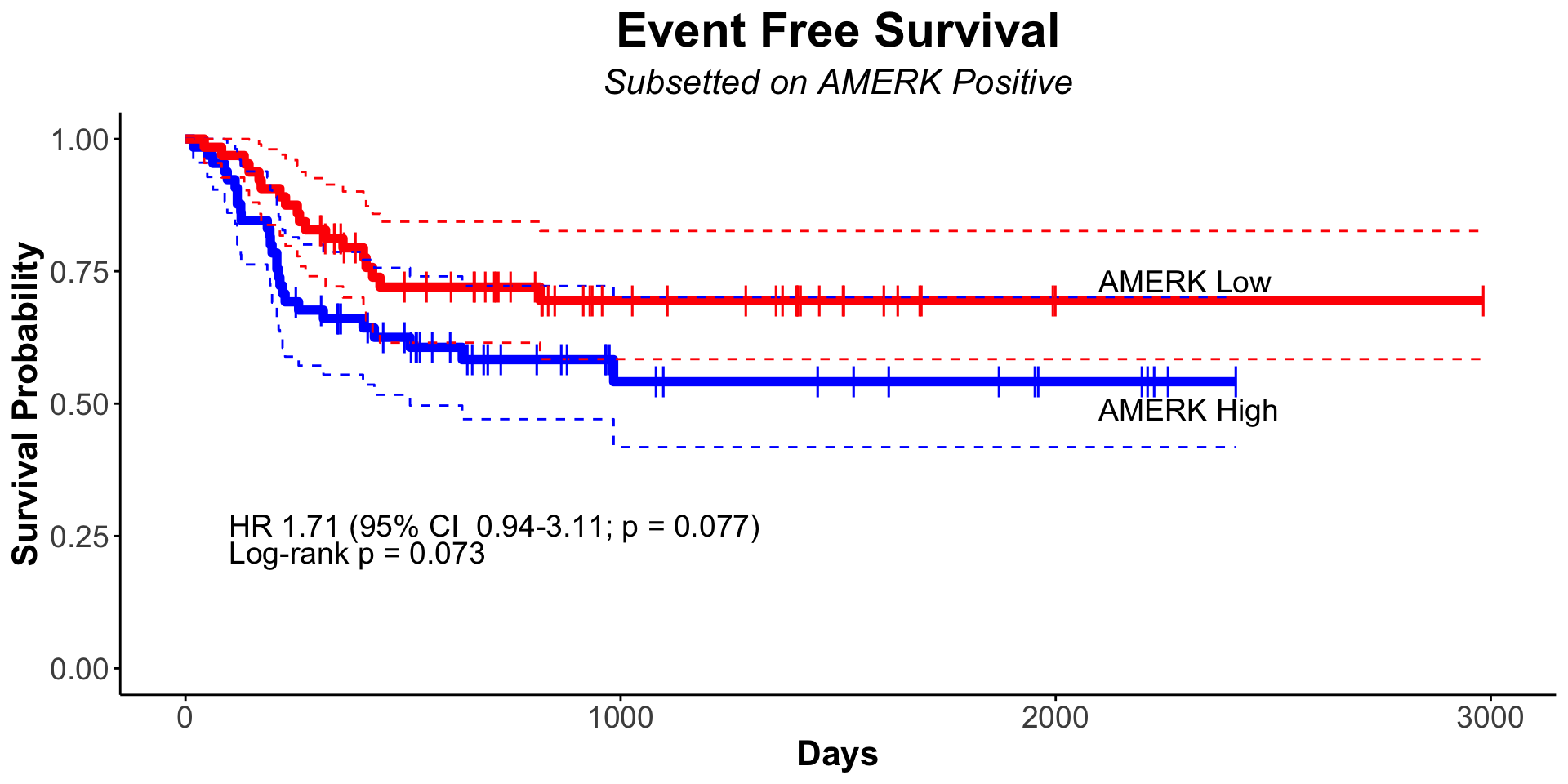 Event Free Survival

Subsetted on AMERK Positive

Survival Probability

1.00
0.75
0.50
0.25
0.00

AMERK Low

AMERK High

HR 1.71 (95% CI 0.94-3.11; p = 0.077)
Log-rank p = 0.073

0
1000
2000
3000

Days